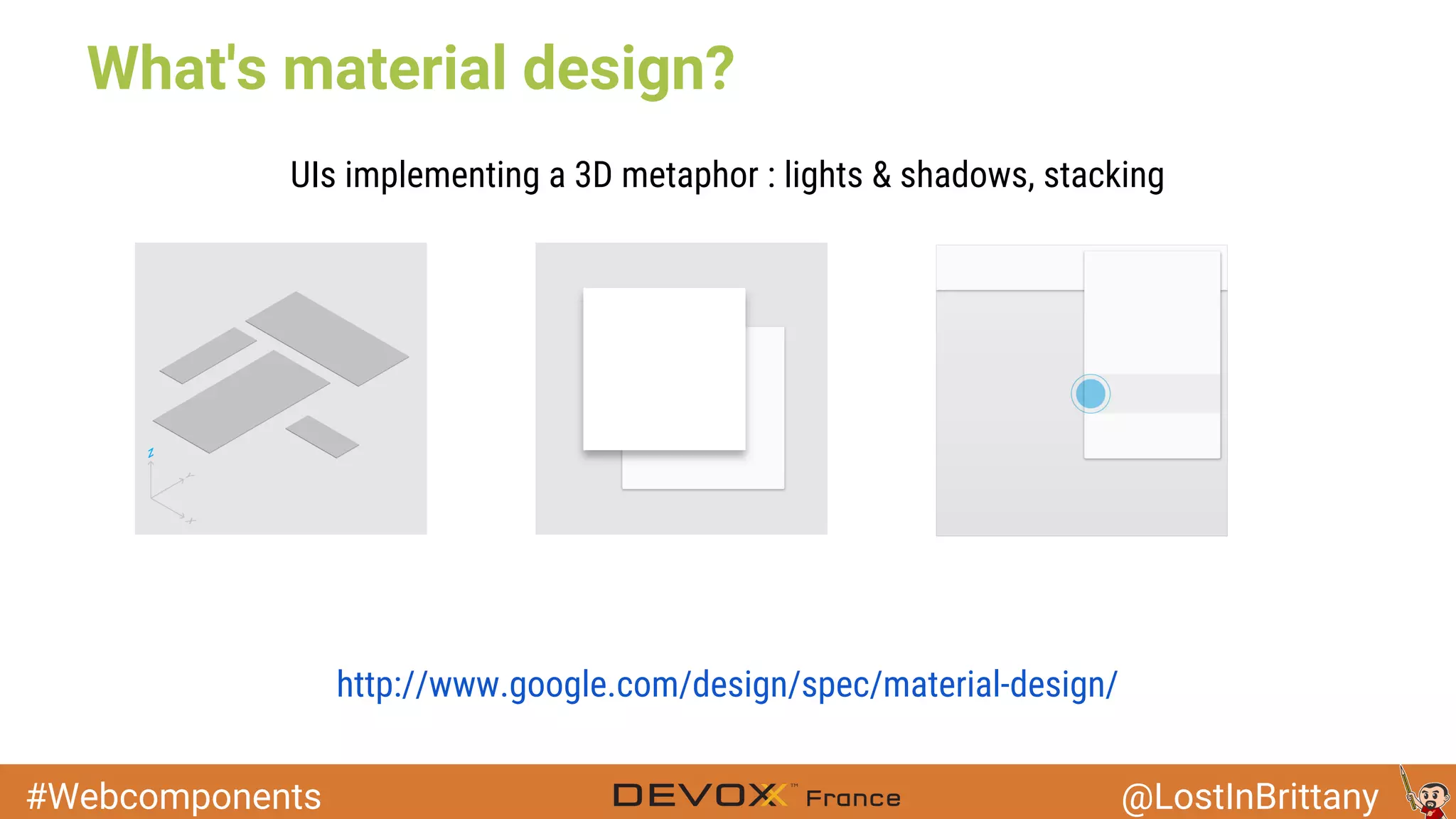 What's material design?

UIs implementing a 3D metaphor : lights & shadows, stacking

z
y
x

http://www.google.com/design/spec/material-design/

#Webcomponents

DEVOXX™ France

@LostInBrittany